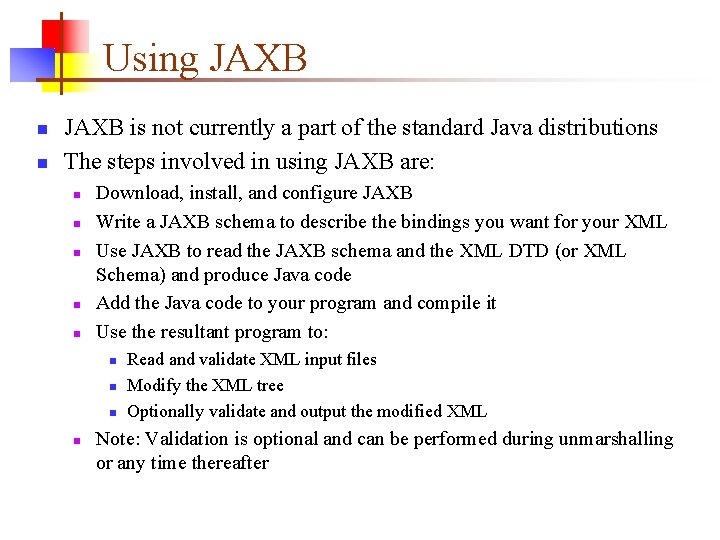 Using JAXB

- JAXB is not currently a part of the standard Java distributions
- The steps involved in using JAXB are:
  - Download, install, and configure JAXB
  - Write a JAXB schema to describe the bindings you want for your XML
  - Use JAXB to read the JAXB schema and the XML DTD (or XML Schema) and produce Java code
  - Add the Java code to your program and compile it
  - Use the resultant program to:
    - Read and validate XML input files
    - Modify the XML tree
    - Optionally validate and output the modified XML
  - Note: Validation is optional and can be performed during unmarshalling or any time thereafter